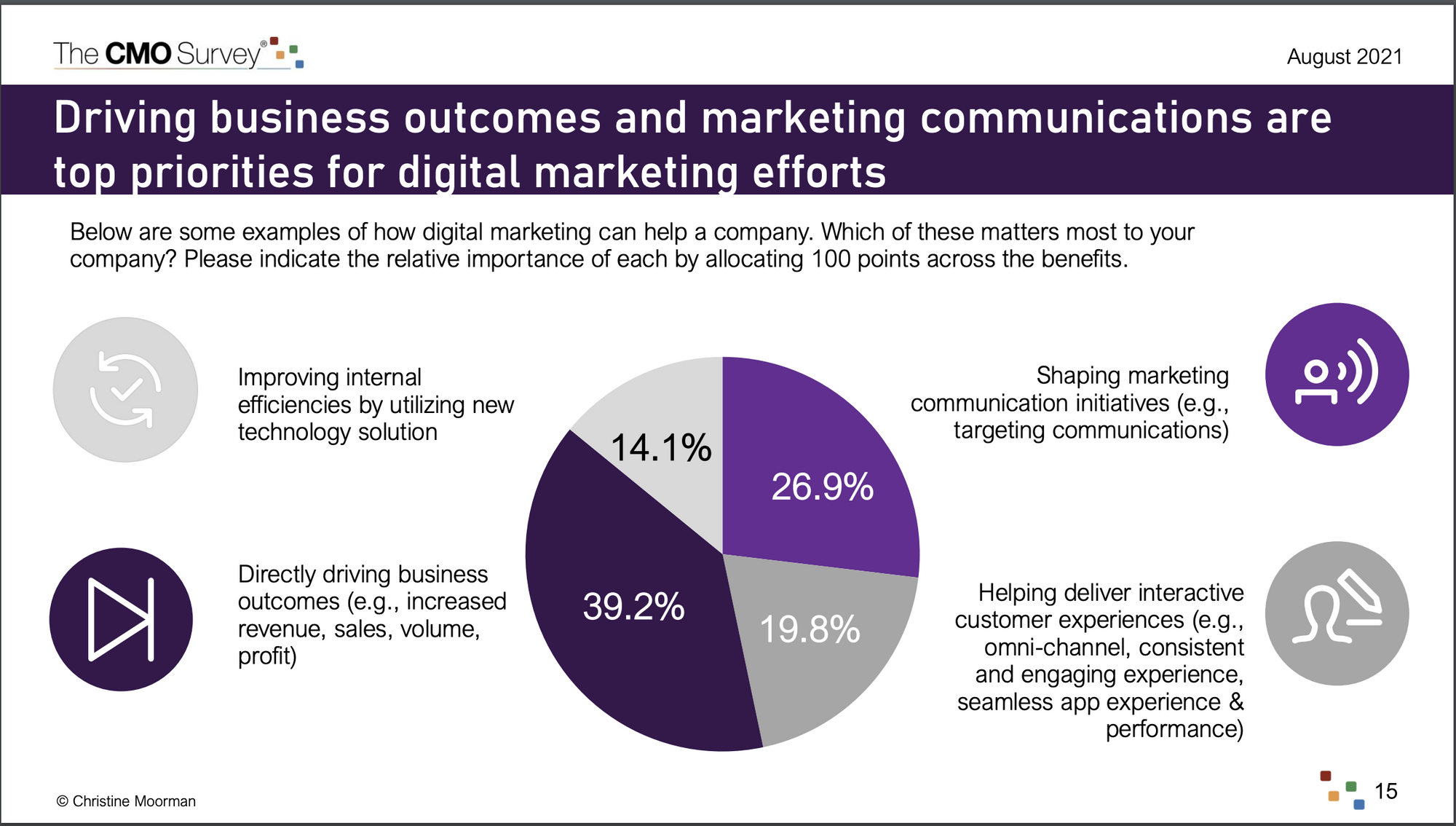 The CMO Survey®

August 2021

Driving business outcomes and marketing communications are top priorities for digital marketing efforts

Below are some examples of how digital marketing can help a company. Which of these matters most to your company? Please indicate the relative importance of each by allocating 100 points across the benefits.

Improving internal efficiencies by utilizing new technology solution

Directly driving business outcomes (e.g., increased revenue, sales, volume, profit)

14.1%

26.9%

39.2%

19.8%

Shaping marketing communication initiatives (e.g., targeting communications)

Helping deliver interactive customer experiences (e.g., omni-channel, consistent and engaging experience, seamless app experience & performance)

© Christine Moorman

15